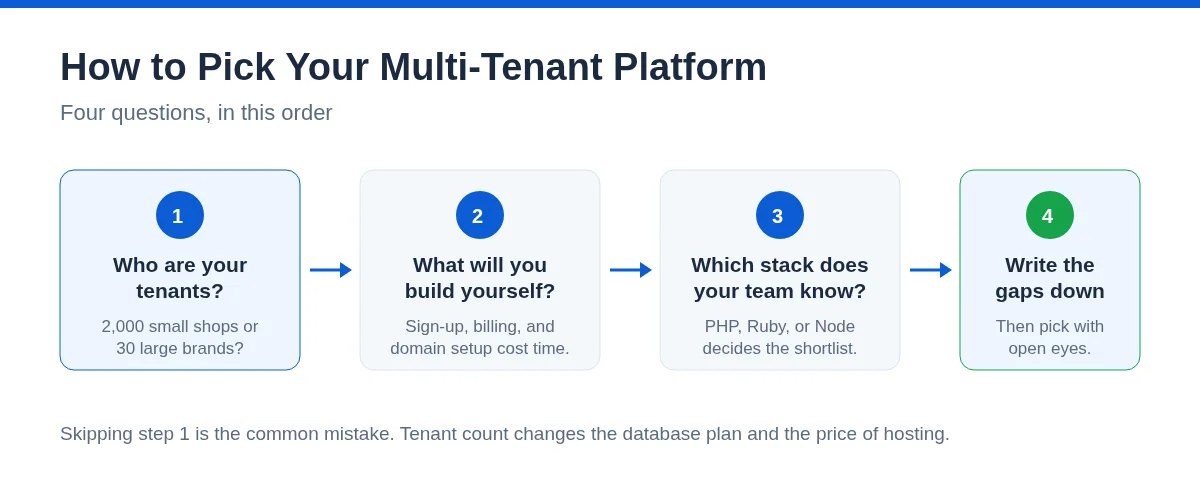 How to Pick Your Multi-Tenant Platform

Four questions, in this order

1
Who are your tenants?
2,000 small shops or 30 large brands?

2
What will you build yourself?
Sign-up, billing, and domain setup cost time.

3
Which stack does your team know?
PHP, Ruby, or Node decides the shortlist.

4
Write the gaps down
Then pick with open eyes.

Skipping step 1 is the common mistake. Tenant count changes the database plan and the price of hosting.